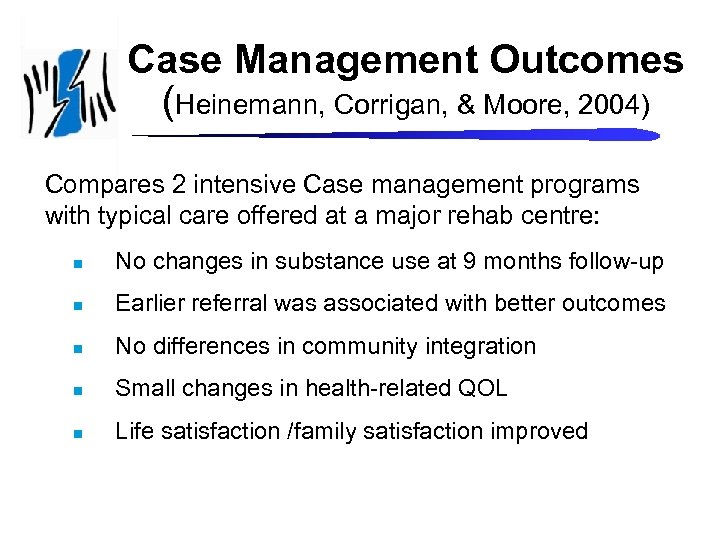 Case Management Outcomes
(Heinemann, Corrigan, & Moore, 2004)

Compares 2 intensive Case management programs with typical care offered at a major rehab centre:

- No changes in substance use at 9 months follow-up
- Earlier referral was associated with better outcomes
- No differences in community integration
- Small changes in health-related QOL
- Life satisfaction /family satisfaction improved